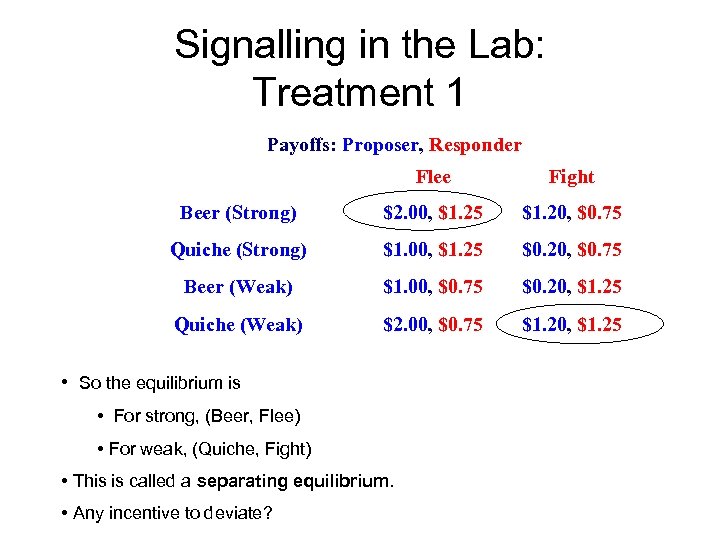 Signalling in the Lab: Treatment 1

Payoffs: Proposer, Responder

| | Flee | Fight |
|---|---|---|
| Beer (Strong) | \$2.00, \$1.25 | \$1.20, \$0.75 |
| Quiche (Strong) | \$1.00, \$1.25 | \$0.20, \$0.75 |
| Beer (Weak) | \$1.00, \$0.75 | \$0.20, \$1.25 |
| Quiche (Weak) | \$2.00, \$0.75 | \$1.20, \$1.25 |

• So the equilibrium is

• For strong, (Beer, Flee)

• For weak, (Quiche, Fight)

• This is called a separating equilibrium.

• Any incentive to deviate?